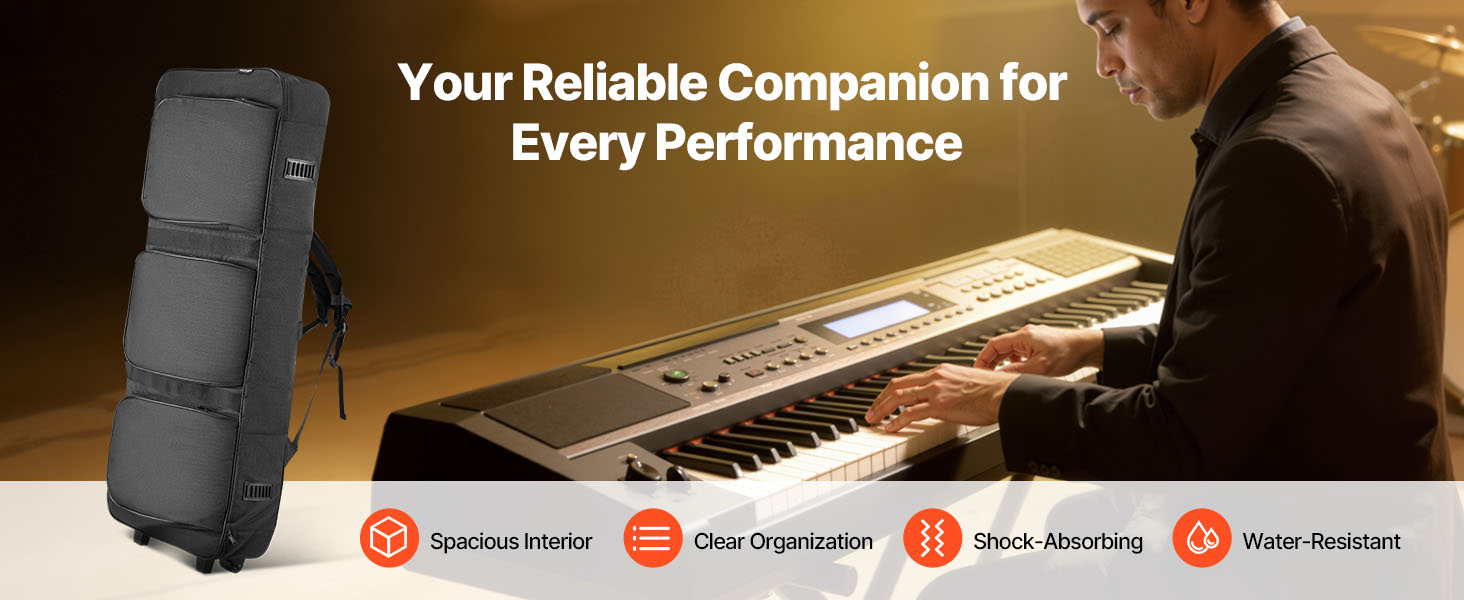 Your Reliable Companion for Every Performance

Spacious Interior

Clear Organization

Shock-Absorbing

Water-Resistant